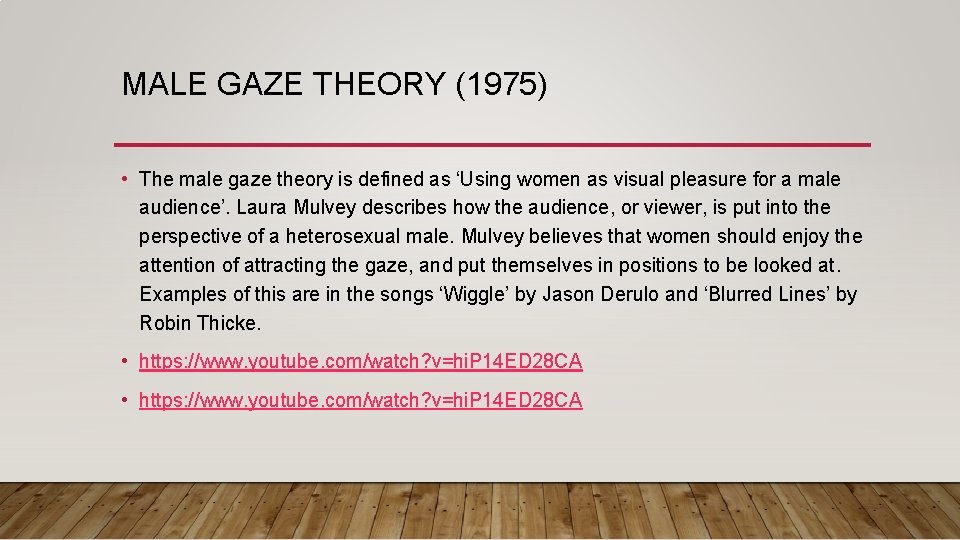 MALE GAZE THEORY (1975)

• The male gaze theory is defined as ‘Using women as visual pleasure for a male audience’. Laura Mulvey describes how the audience, or viewer, is put into the perspective of a heterosexual male. Mulvey believes that women should enjoy the attention of attracting the gaze, and put themselves in positions to be looked at. Examples of this are in the songs ‘Wiggle’ by Jason Derulo and ‘Blurred Lines’ by Robin Thicke.

• https://www.youtube.com/watch?v=hiP14ED28CA

• https://www.youtube.com/watch?v=hiP14ED28CA